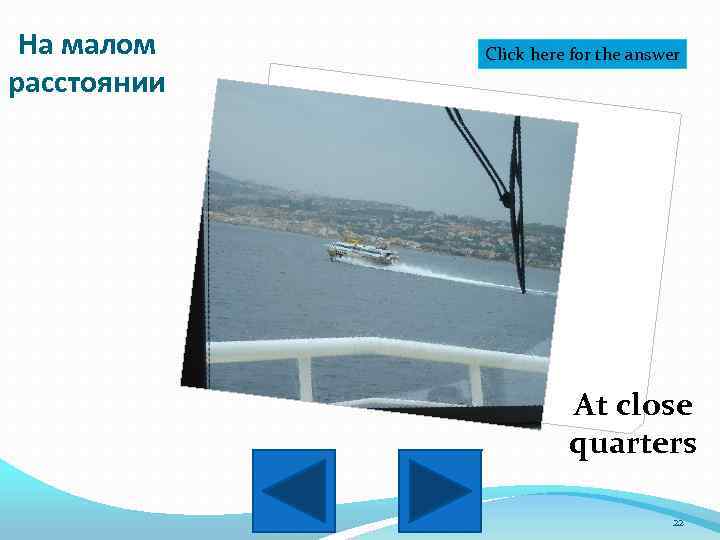 На малом расстоянии

Click here for the answer

At close quarters

22